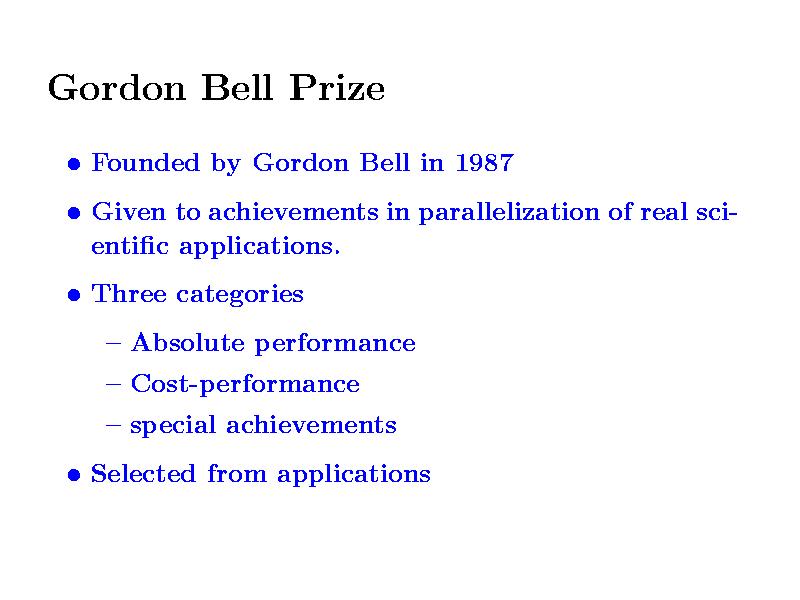 Gordon Bell Prize

• Founded by Gordon Bell in 1987

• Given to achievements in parallelization of real scientific applications.

• Three categories

– Absolute performance

– Cost-performance

– special achievements

• Selected from applications